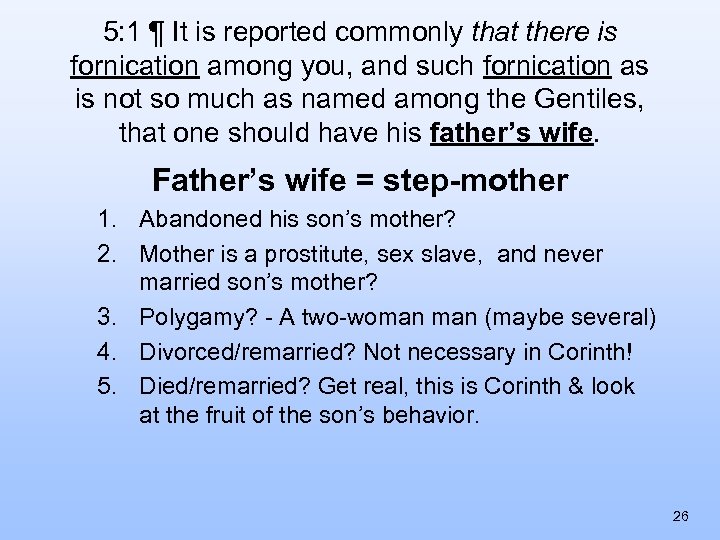 5:1 ¶ It is reported commonly that there is fornication among you, and such fornication as is not so much as named among the Gentiles, that one should have his father's wife.

Father's wife = step-mother

1. Abandoned his son's mother?
2. Mother is a prostitute, sex slave, and never married son's mother?
3. Polygamy? - A two-woman man (maybe several)
4. Divorced/remarried? Not necessary in Corinth!
5. Died/remarried? Get real, this is Corinth & look at the fruit of the son's behavior.

26